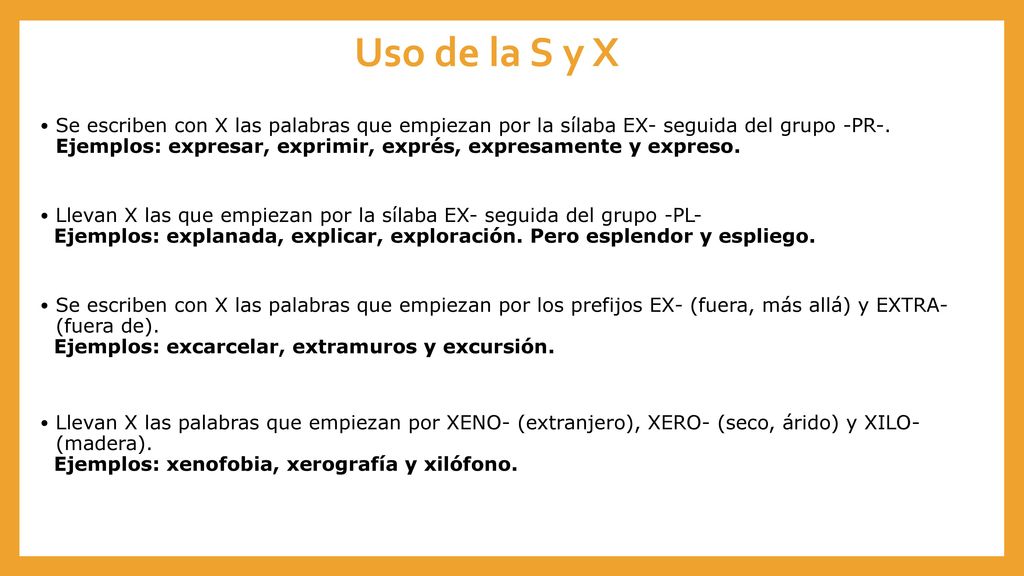 Uso de la S y X

• Se escriben con X las palabras que empiezan por la sílaba EX- seguida del grupo -PR-.
Ejemplos: expresar, exprimir, exprés, expresamente y expreso.

• Llevan X las que empiezan por la sílaba EX- seguida del grupo -PL-
Ejemplos: explanada, explicar, exploración. Pero esplendor y espliego.

• Se escriben con X las palabras que empiezan por los prefijos EX- (fuera, más allá) y EXTRA- (fuera de).
Ejemplos: excarcelar, extramuros y excursión.

• Llevan X las palabras que empiezan por XENO- (extranjero), XERO- (seco, árido) y XILO- (madera).
Ejemplos: xenofobia, xerografía y xilófono.